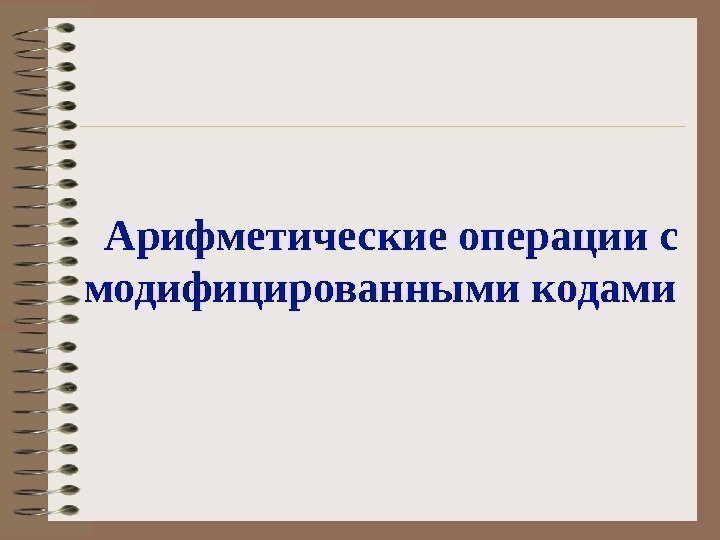 Арифметические операции с модифицированными кодами